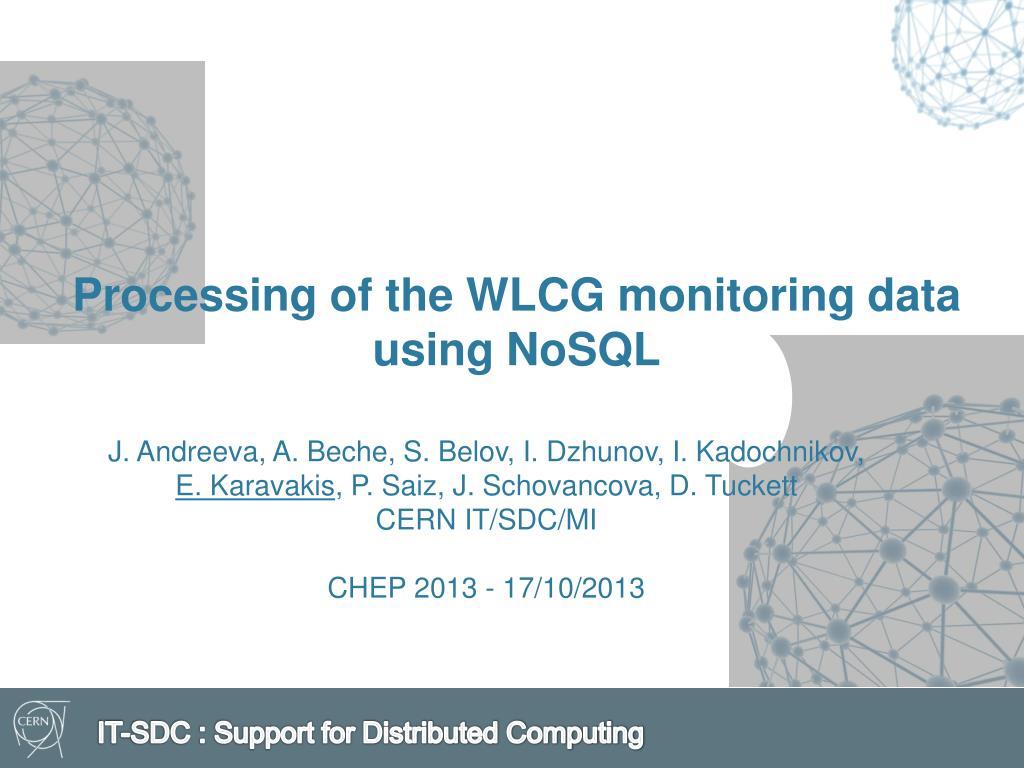 Processing of the WLCG monitoring data using NoSQL

J. Andreeva, A. Beche, S. Belov, I. Dzhunov, I. Kadochnikov, E. Karavakis, P. Saiz, J. Schovancova, D. Tuckett
CERN IT/SDC/MI

CHEP 2013 - 17/10/2013

CERN

IT-SDC : Support for Distributed Computing